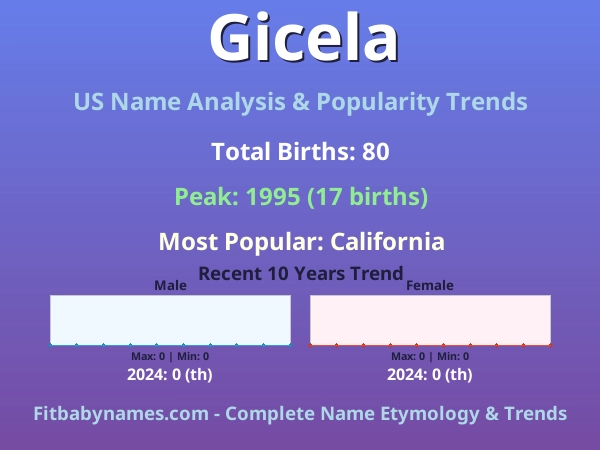 Gicela

US Name Analysis & Popularity Trends

Total Births: 80

Peak: 1995 (17 births)

Most Popular: California

Recent 10 Years Trend

Male

Max: 0 | Min: 0

2024: 0 (th)

Female

Max: 0 | Min: 0

2024: 0 (th)

Fitbabynames.com - Complete Name Etymology & Trends